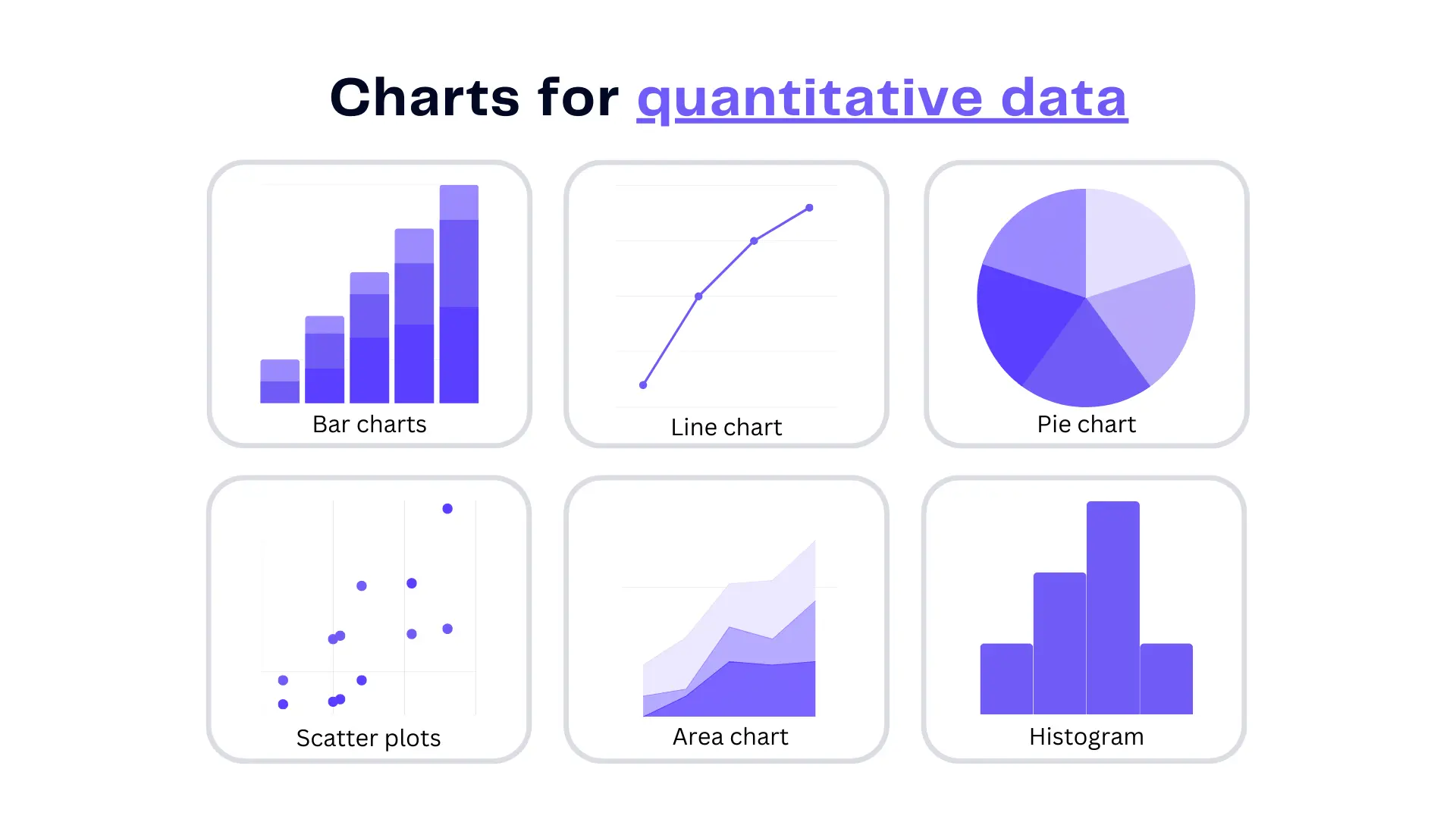 Charts for quantitative data

Bar charts

Line chart

Pie chart

Scatter plots

Area chart

Histogram